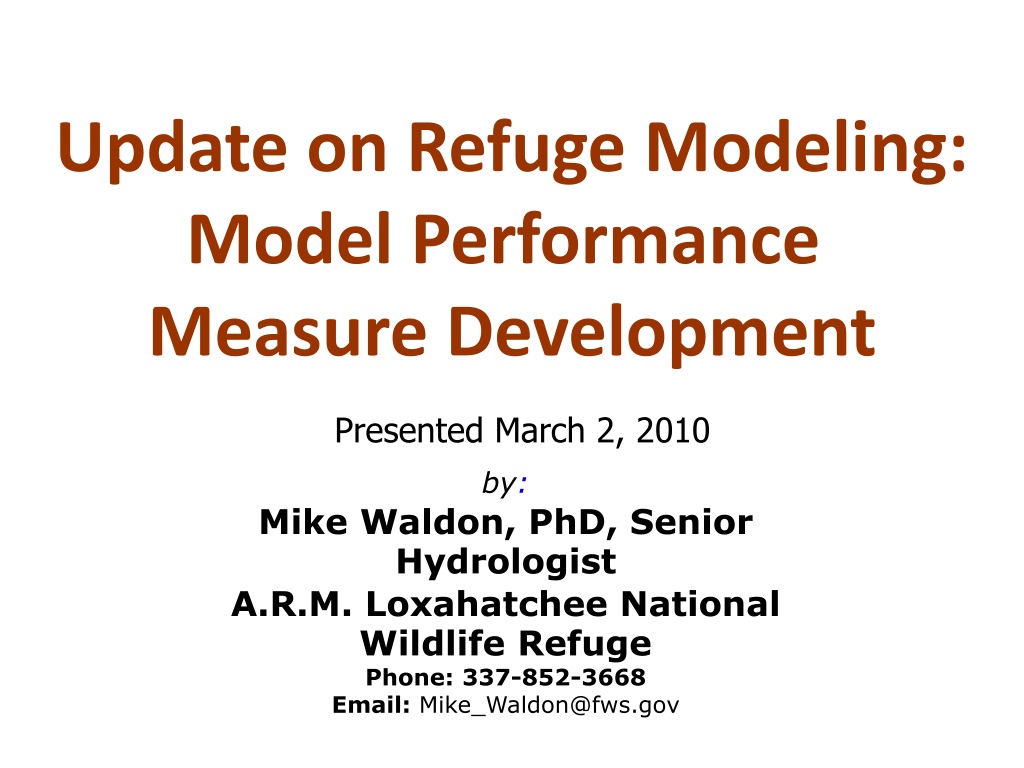 Update on Refuge Modeling: Model Performance Measure Development

Presented March 2, 2010

by:

Mike Waldon, PhD, Senior Hydrologist

A.R.M. Loxahatchee National Wildlife Refuge

Phone: 337-852-3668

Email: Mike_Waldon@fws.gov